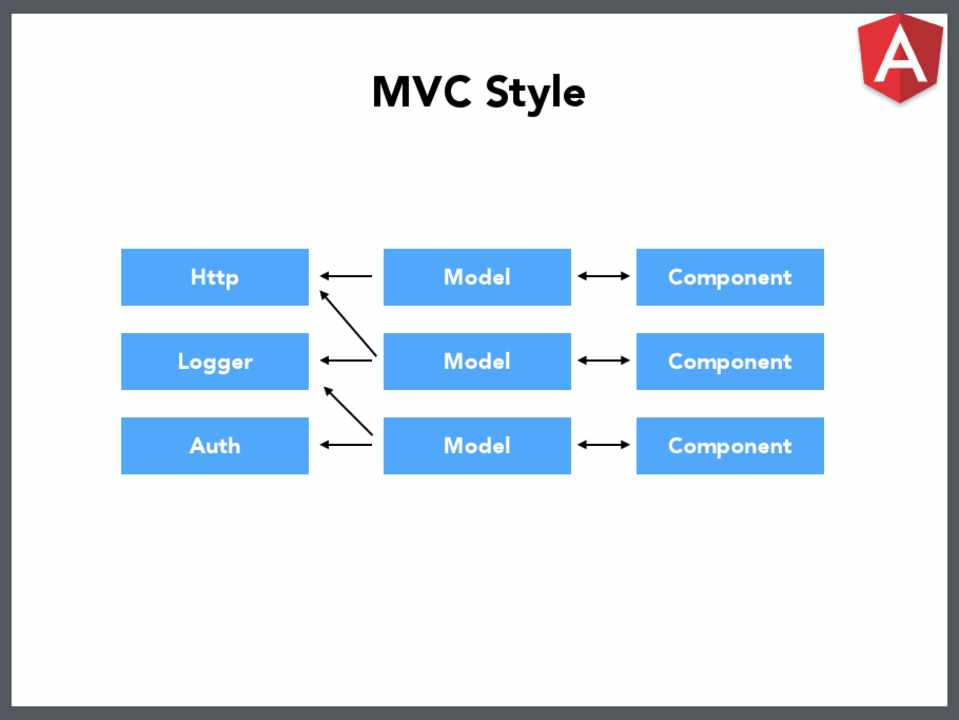 A

MVC Style

Http
Model
Component
Logger
Model
Component
Auth
Model
Component